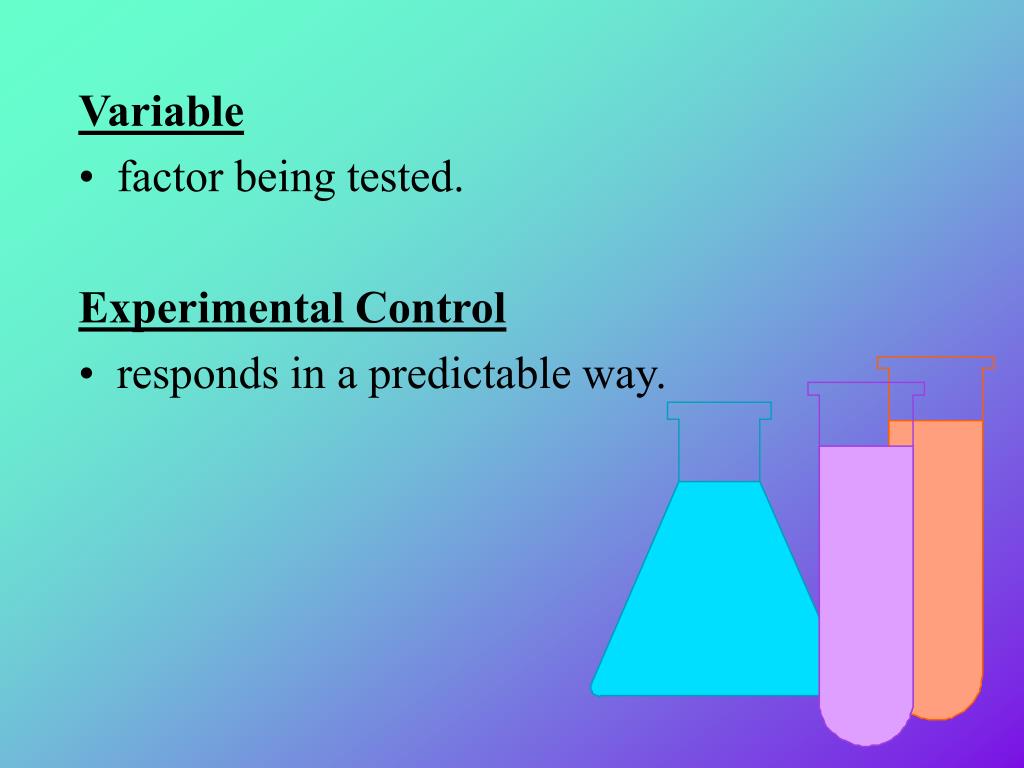 Variable
• factor being tested.

Experimental Control
• responds in a predictable way.